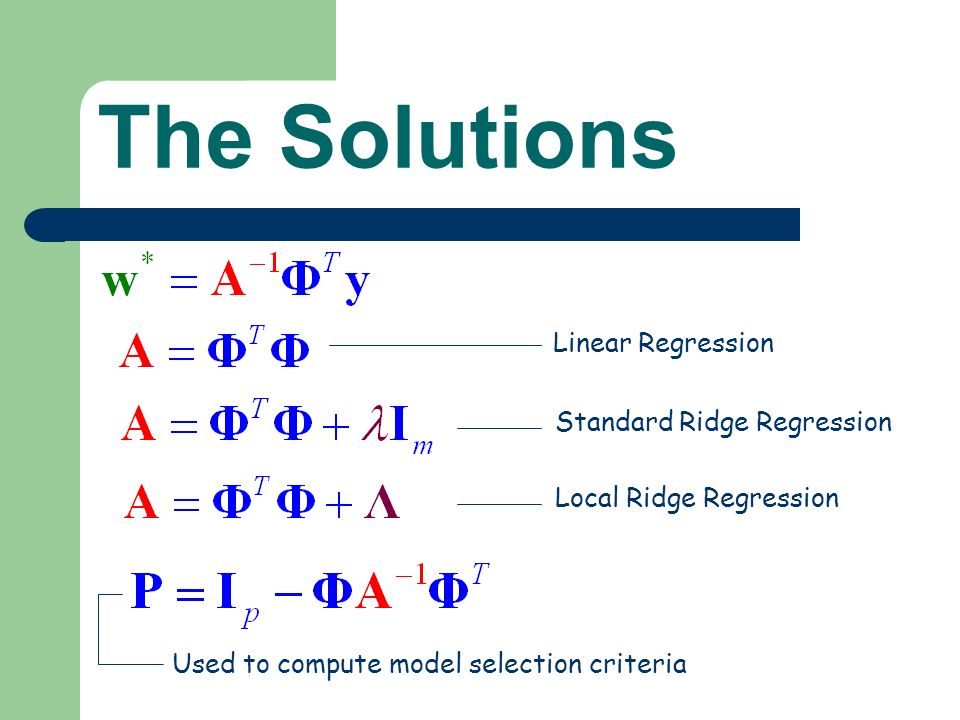 The Solutions

$\mathbf{w}^* = \mathbf{A}^{-1}\mathbf{\Phi}^T\mathbf{y}$

$\mathbf{A} = \mathbf{\Phi}^T\mathbf{\Phi}$ Linear Regression

$\mathbf{A} = \mathbf{\Phi}^T\mathbf{\Phi} + \lambda\mathbf{I}_m$ Standard Ridge Regression

$\mathbf{A} = \mathbf{\Phi}^T\mathbf{\Phi} + \mathbf{\Lambda}$ Local Ridge Regression

$\mathbf{P} = \mathbf{I}_p - \mathbf{\Phi}\mathbf{A}^{-1}\mathbf{\Phi}^T$

Used to compute model selection criteria